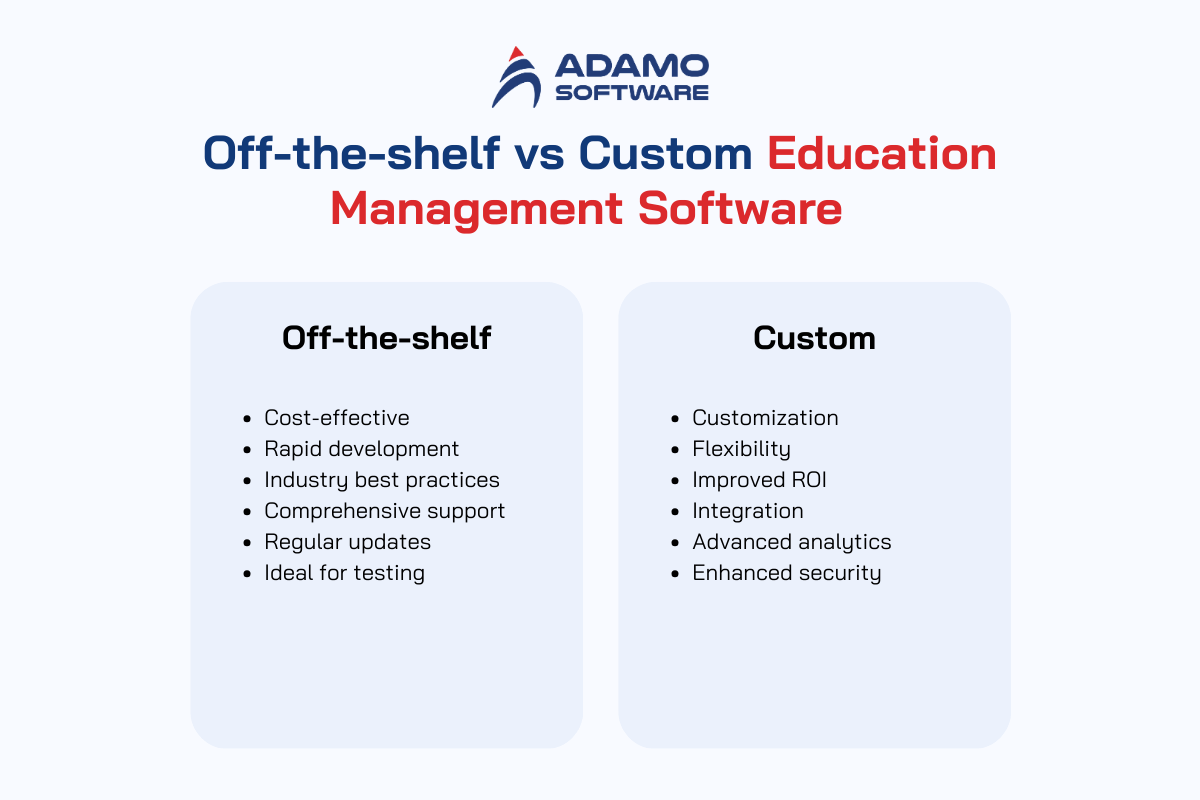 ADAMO SOFTWARE

Off-the-shelf vs Custom Education Management Software

Off-the-shelf

- Cost-effective
- Rapid development
- Industry best practices
- Comprehensive support
- Regular updates
- Ideal for testing

Custom

- Customization
- Flexibility
- Improved ROI
- Integration
- Advanced analytics
- Enhanced security